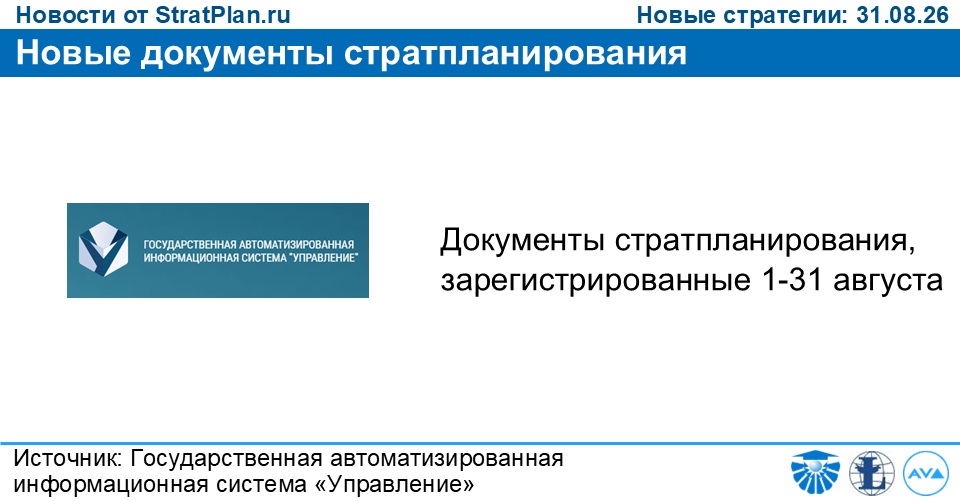 Новости от StratPlan.ru
Новые стратегии: 31.08.26

Новые документы стратпланирования

ГОСУДАРСТВЕННАЯ АВТОМАТИЗИРОВАННАЯ ИНФОРМАЦИОННАЯ СИСТЕМА "УПРАВЛЕНИЕ"

Документы стратпланирования, зарегистрированные 1-31 августа

Источник: Государственная автоматизированная информационная система «Управление»

AVA